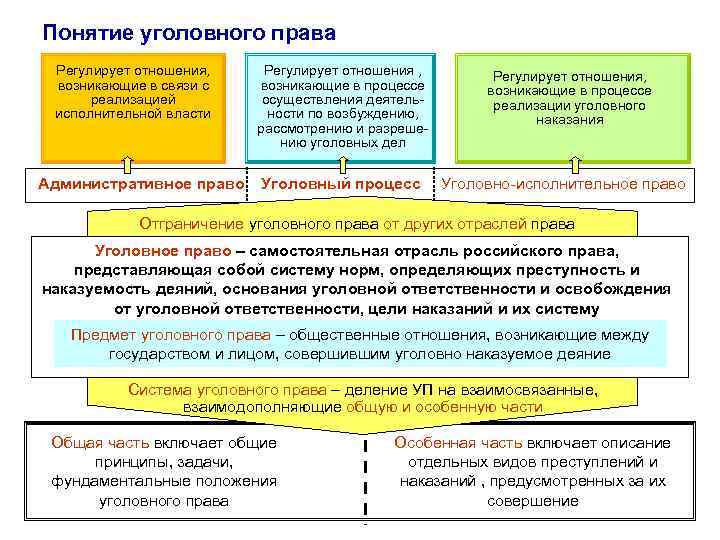 Понятие уголовного права

Регулирует отношения, возникающие в связи с реализацией исполнительной власти

Регулирует отношения , возникающие в процессе осуществления деятельности по возбуждению, рассмотрению и разрешению уголовных дел

Регулирует отношения, возникающие в процессе реализации уголовного наказания

Административное право

Уголовный процесс

Уголовно-исполнительное право

Отграничение уголовного права от других отраслей права

Уголовное право – самостоятельная отрасль российского права, представляющая собой систему норм, определяющих преступность и наказуемость деяний, основания уголовной ответственности и освобождения от уголовной ответственности, цели наказаний и их систему

Предмет уголовного права – общественные отношения, возникающие между государством и лицом, совершившим уголовно наказуемое деяние

Система уголовного права – деление УП на взаимосвязанные, взаимодополняющие общую и особенную части

Общая часть включает общие принципы, задачи, фундаментальные положения уголовного права

Особенная часть включает описание отдельных видов преступлений и наказаний , предусмотренных за их совершение